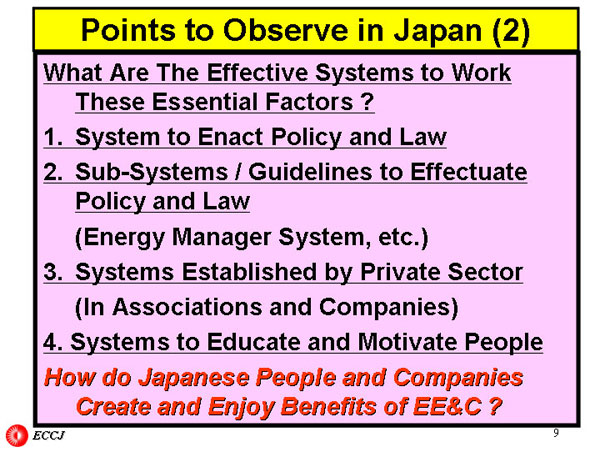 Points to Observe in Japan (2)

What Are The Effective Systems to Work These Essential Factors ?

1. System to Enact Policy and Law

2. Sub-Systems / Guidelines to Effectuate Policy and Law

(Energy Manager System, etc.)

3. Systems Established by Private Sector

(In Associations and Companies)

4. Systems to Educate and Motivate People

How do Japanese People and Companies Create and Enjoy Benefits of EE&C ?

ECCJ

9